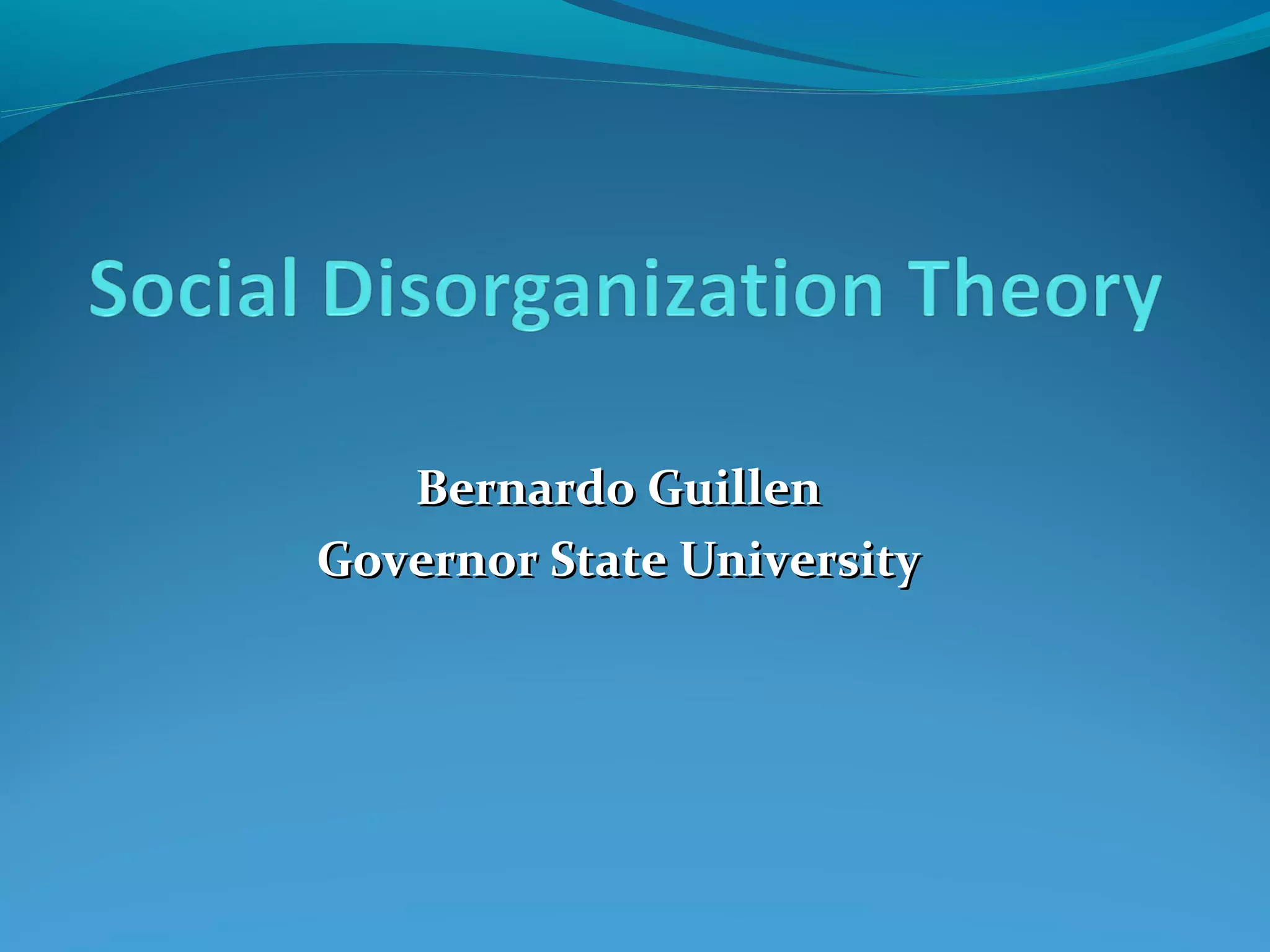 Social Disorganization Theory

Bernardo Guillen
Governor State University